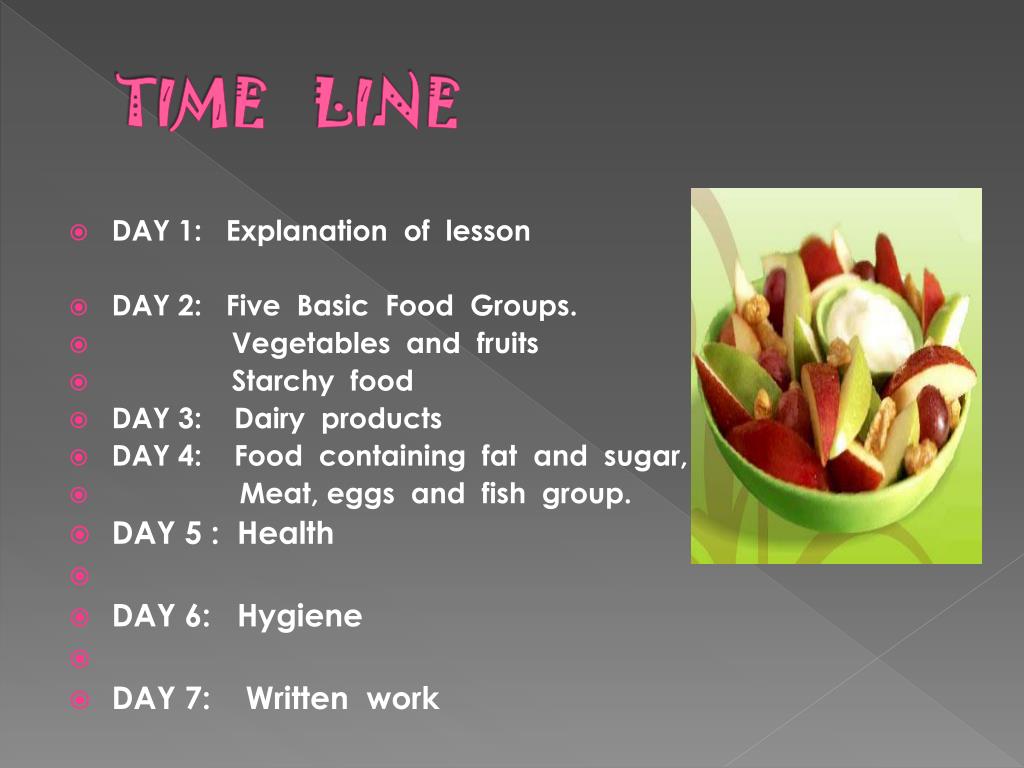 TIME LINE

DAY 1: Explanation of lesson

DAY 2: Five Basic Food Groups.
Vegetables and fruits
Starchy food
DAY 3: Dairy products
DAY 4: Food containing fat and sugar,
Meat, eggs and fish group.
DAY 5 : Health

DAY 6: Hygiene

DAY 7: Written work